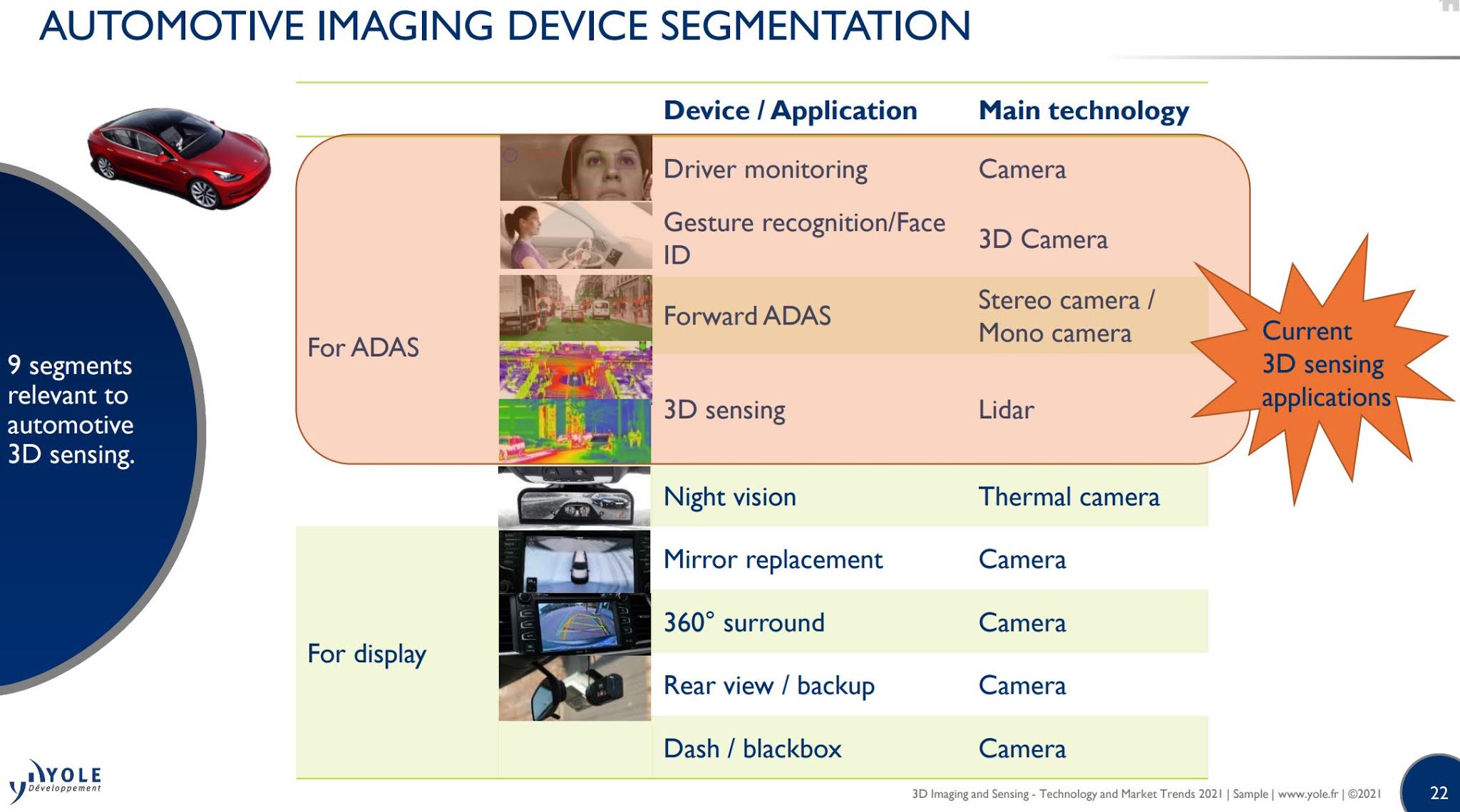 AUTOMOTIVE IMAGING DEVICE SEGMENTATION

9 segments relevant to automotive 3D sensing.

| | Device / Application | Main technology |
|---|---|---|
| For ADAS | Driver monitoring | Camera |
| | Gesture recognition/Face ID | 3D Camera |
| | Forward ADAS | Stereo camera / Mono camera |
| | 3D sensing | Lidar |
| | Night vision | Thermal camera |
| For display | Mirror replacement | Camera |
| | 360° surround | Camera |
| | Rear view / backup | Camera |
| | Dash / blackbox | Camera |

Current 3D sensing applications

YOLE Développement

3D Imaging and Sensing - Technology and Market Trends 2021 | Sample | www.yole.fr | ©2021

22